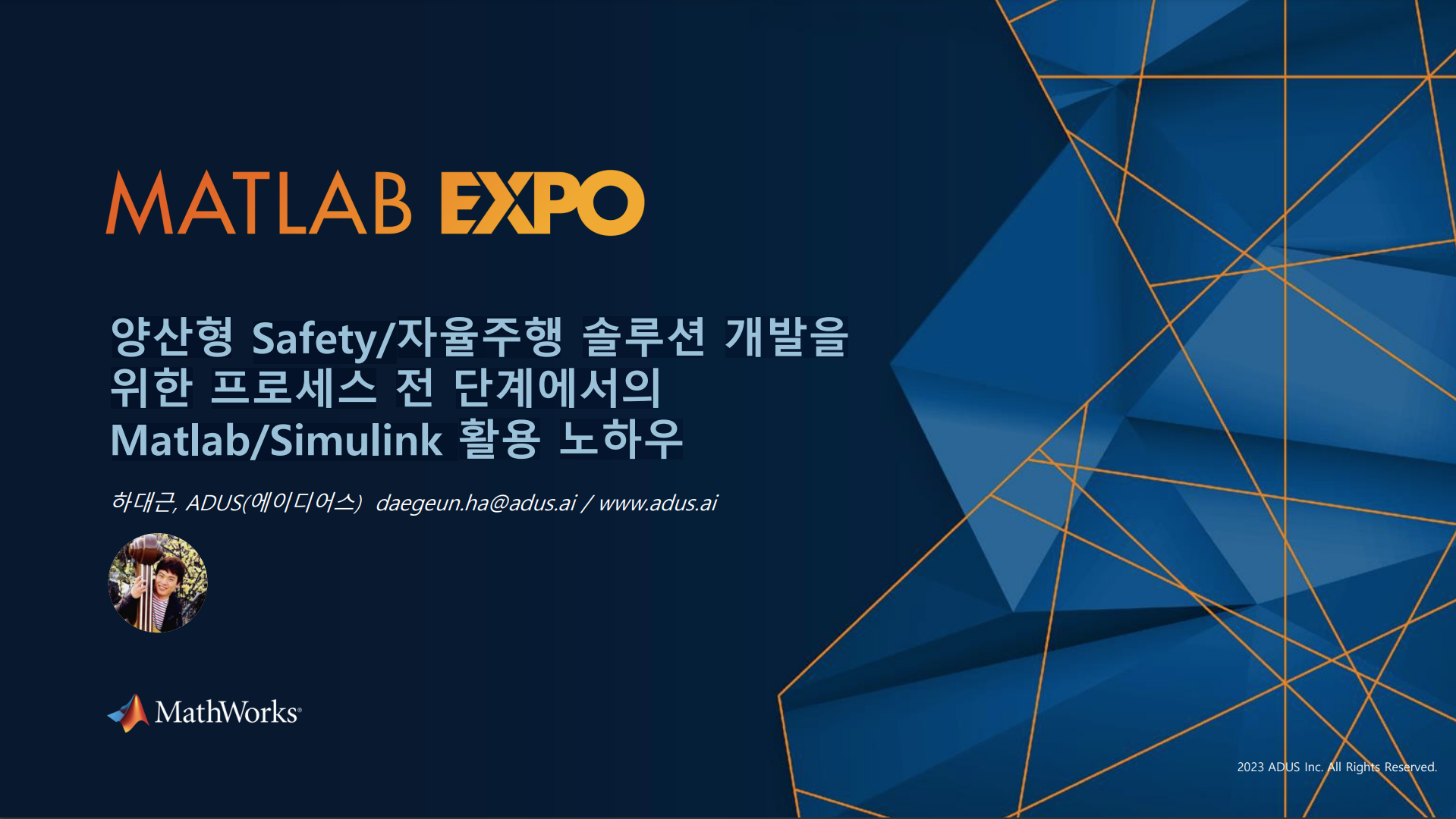 MATLAB EXPO

양산형 Safety/자율주행 솔루션 개발을 위한 프로세스 전 단계에서의 Matlab/Simulink 활용 노하우

하대근, ADUS(에이디어스) daegeun.ha@adus.ai / www.adus.ai

MathWorks®

2023 ADUS Inc. All Rights Reserved.